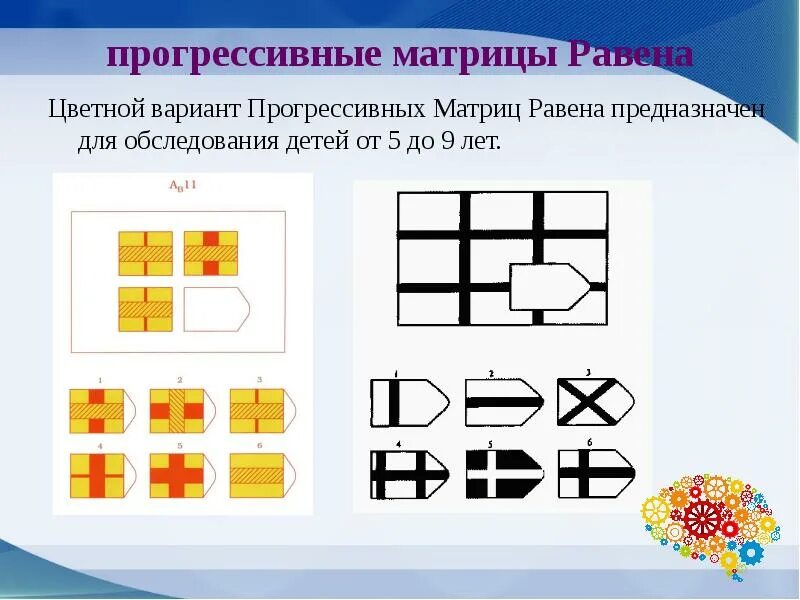 прогрессивные матрицы Равена

Цветной вариант Прогрессивных Матриц Равена предназначен для обследования детей от 5 до 9 лет.

$A_B11$

1 2 3
4 5 6

1 2 3
4 5 6